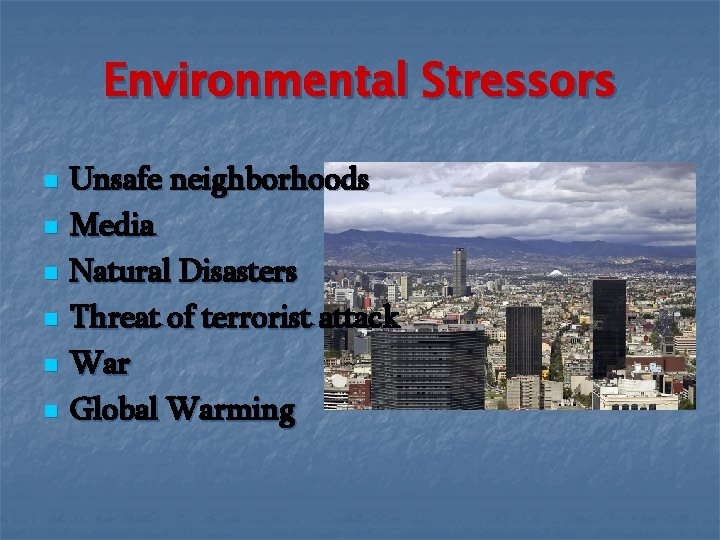 Environmental Stressors

- Unsafe neighborhoods
- Media
- Natural Disasters
- Threat of terrorist attack
- War
- Global Warming